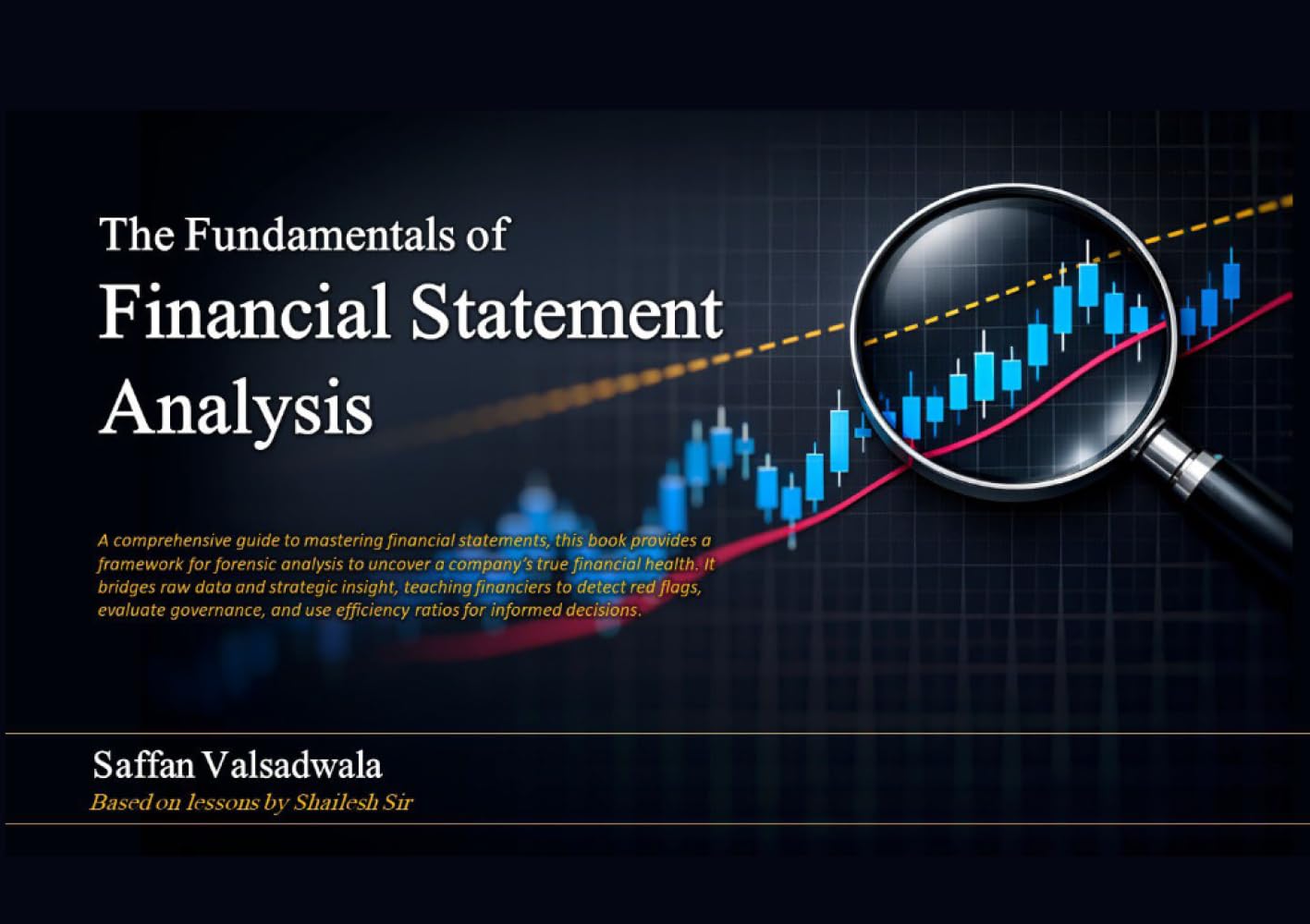 The Fundamentals of
Financial Statement Analysis

A comprehensive guide to mastering financial statements, this book provides a framework for forensic analysis to uncover a company's true financial health. It bridges raw data and strategic insight, teaching financiers to detect red flags, evaluate governance, and use efficiency ratios for informed decisions.

Saffan Valsadwala
Based on lessons by Shailesh Sir